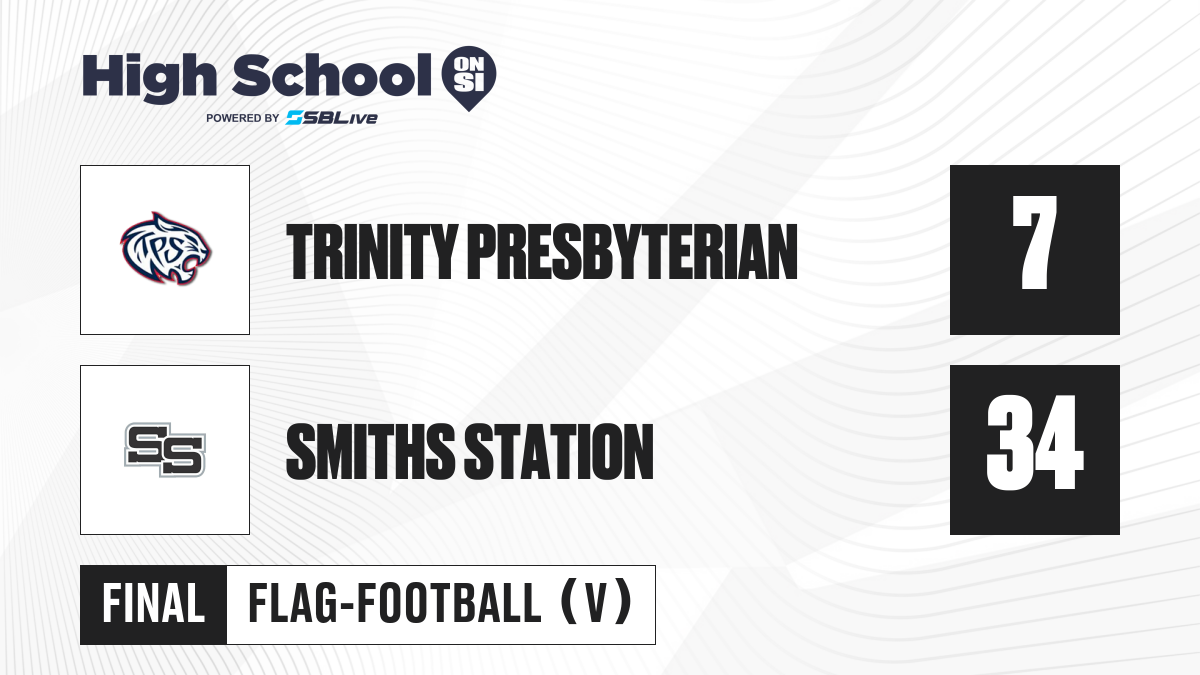 High School ON SI
POWERED BY SBLive

TPS

TRINITY PRESBYTERIAN

7

SS

SMITHS STATION

34

FINAL

FLAG-FOOTBALL (V)